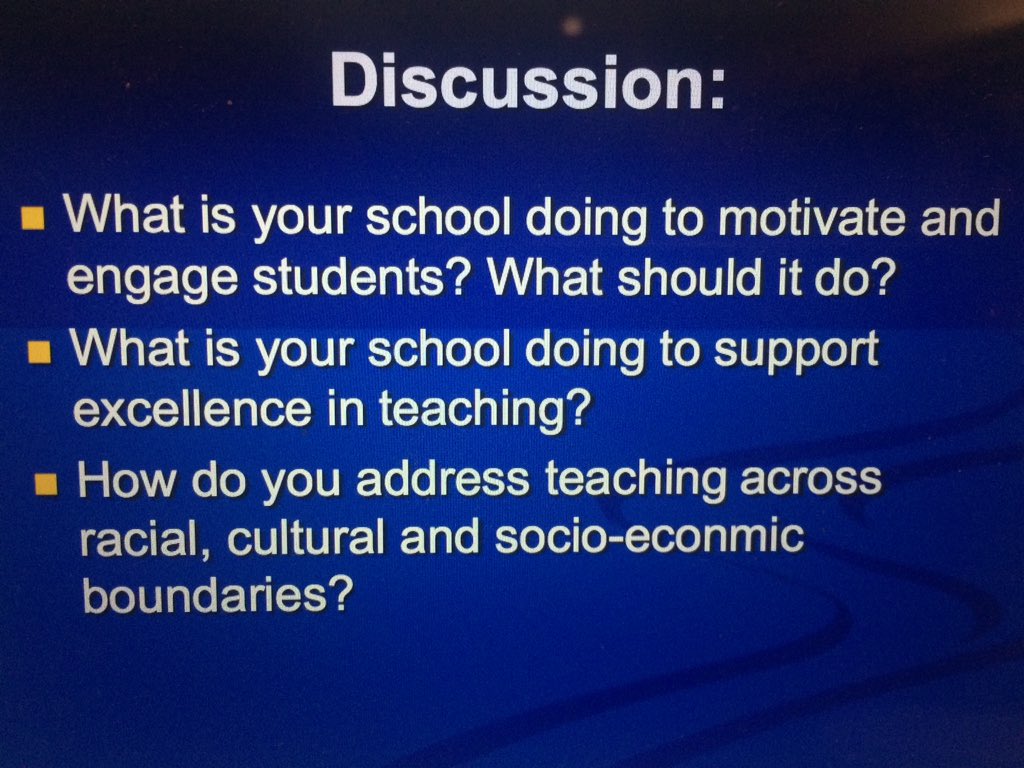 Discussion:

What is your school doing to motivate and engage students? What should it do?

What is your school doing to support excellence in teaching?

How do you address teaching across racial, cultural and socio-econmic boundaries?